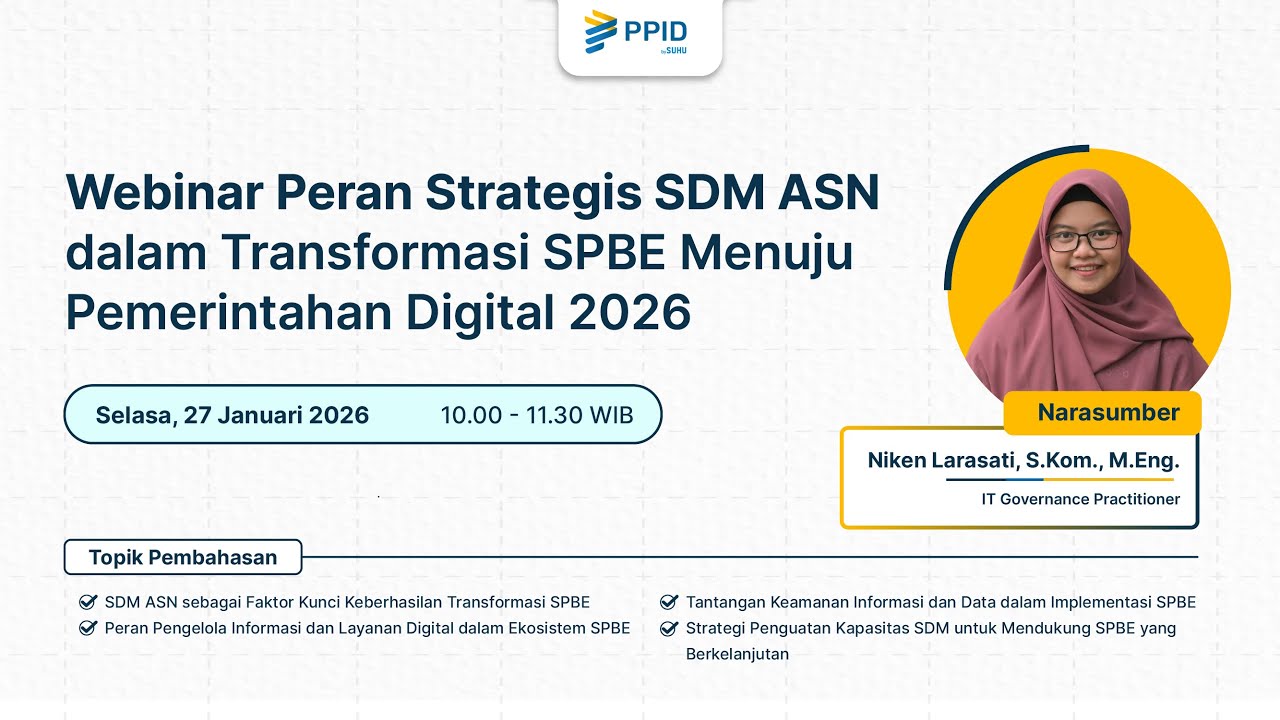 PPID
by SUHU

Webinar Peran Strategis SDM ASN dalam Transformasi SPBE Menuju Pemerintahan Digital 2026

Selasa, 27 Januari 2026 10.00 - 11.30 WIB

Narasumber

Niken Larasati, S.Kom., M.Eng.

IT Governance Practitioner

Topik Pembahasan

SDM ASN sebagai Faktor Kunci Keberhasilan Transformasi SPBE

Peran Pengelola Informasi dan Layanan Digital dalam Ekosistem SPBE

Tantangan Keamanan Informasi dan Data dalam Implementasi SPBE

Strategi Penguatan Kapasitas SDM untuk Mendukung SPBE yang Berkelanjutan